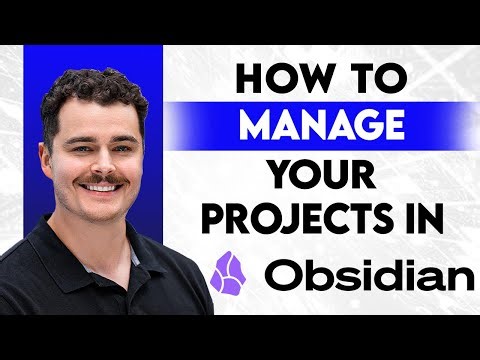 HOW TO
MANAGE
YOUR
PROJECTS IN
Obsidian